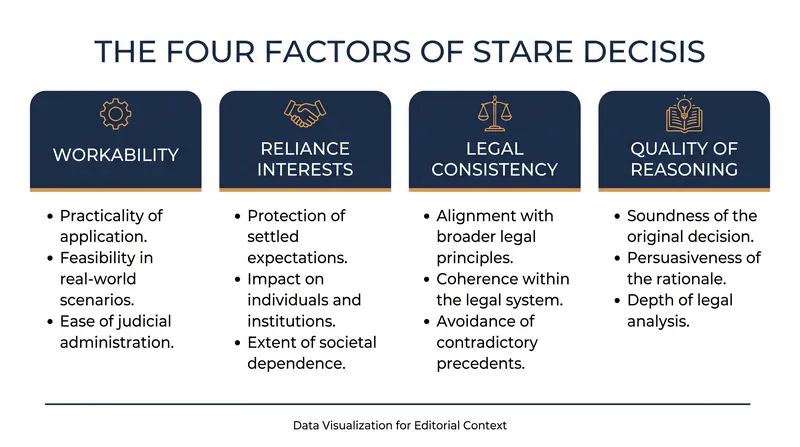 THE FOUR FACTORS OF STARE DECISIS

WORKABILITY

- Practicality of application.
- Feasibility in real-world scenarios.
- Ease of judicial administration.

RELIANCE INTERESTS

- Protection of settled expectations.
- Impact on individuals and institutions.
- Extent of societal dependence.

LEGAL CONSISTENCY

- Alignment with broader legal principles.
- Coherence within the legal system.
- Avoidance of contradictory precedents.

QUALITY OF REASONING

- Soundness of the original decision.
- Persuasiveness of the rationale.
- Depth of legal analysis.

Data Visualization for Editorial Context